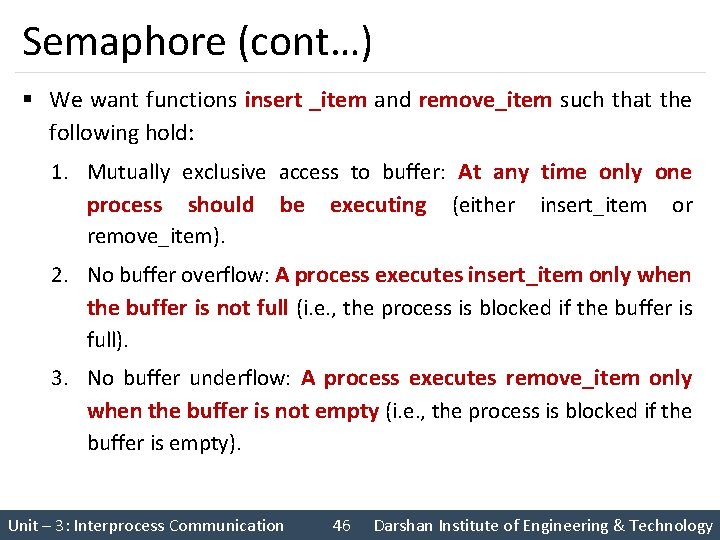 Semaphore (cont…)

▪ We want functions insert _item and remove_item such that the following hold:

1. Mutually exclusive access to buffer: At any time only one process should be executing (either insert_item or remove_item).

2. No buffer overflow: A process executes insert_item only when the buffer is not full (i.e., the process is blocked if the buffer is full).

3. No buffer underflow: A process executes remove_item only when the buffer is not empty (i.e., the process is blocked if the buffer is empty).

Unit – 3: Interprocess Communication 46 Darshan Institute of Engineering & Technology